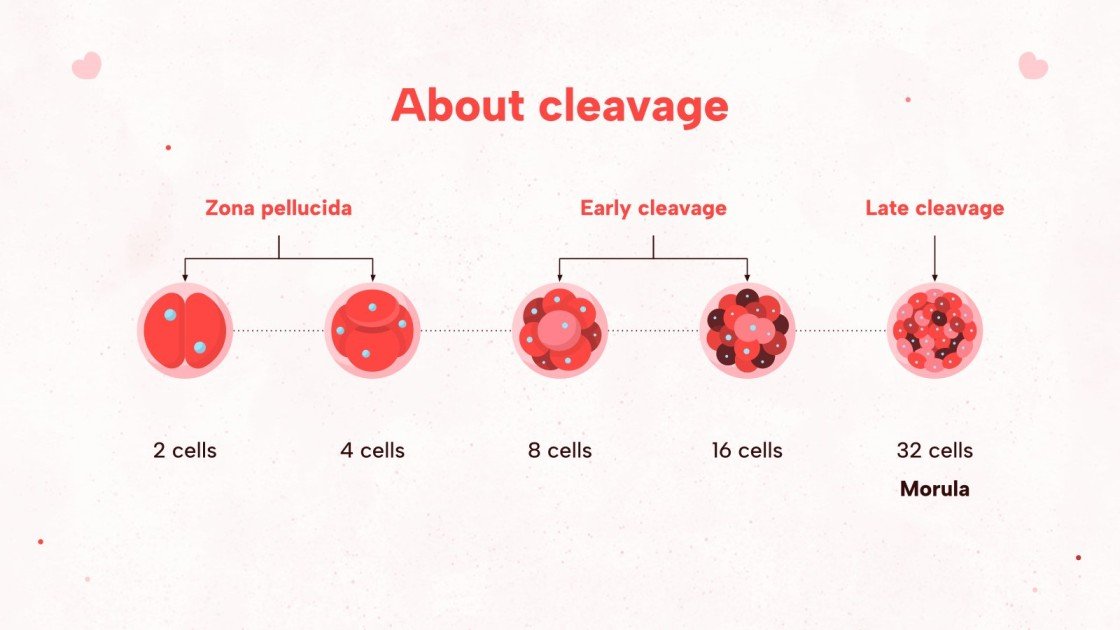 About cleavage

Zona pellucida

Early cleavage

Late cleavage

2 cells

4 cells

8 cells

16 cells

32 cells

Morula